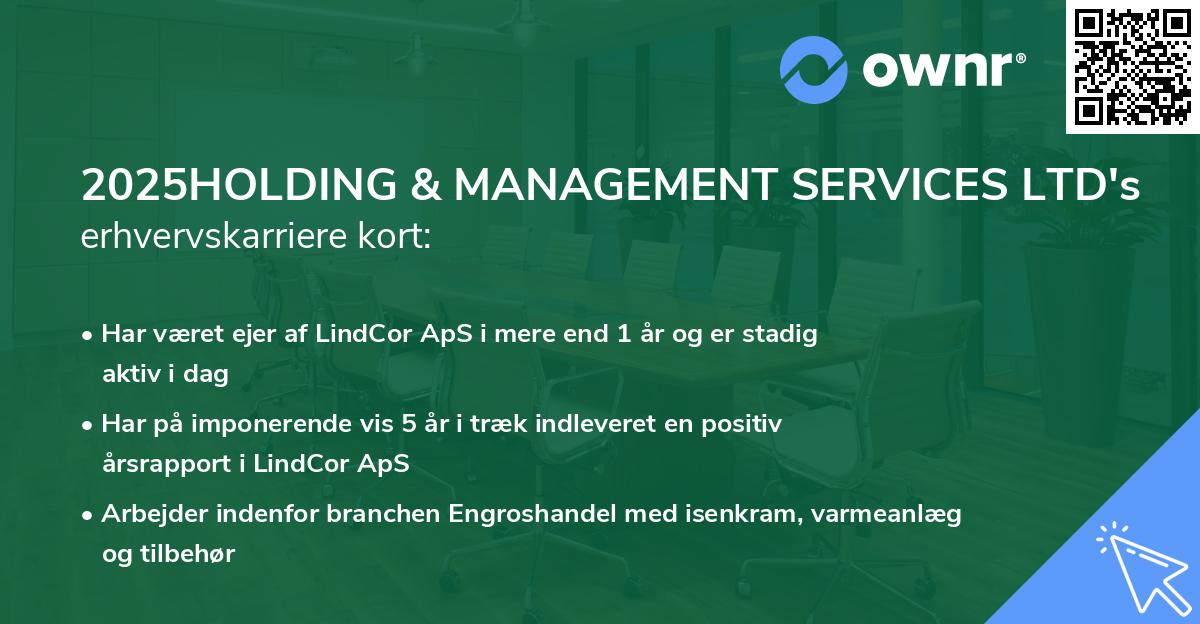 ownr®

2025HOLDING & MANAGEMENT SERVICES LTD's erhvervskarriere kort:

• Har været ejer af LindCor ApS i mere end 1 år og er stadig aktiv i dag

• Har på imponerende vis 5 år i træk indleveret en positiv årsrapport i LindCor ApS

• Arbejder indenfor branchen Engroshandel med isenkram, varmeanlæg og tilbehør